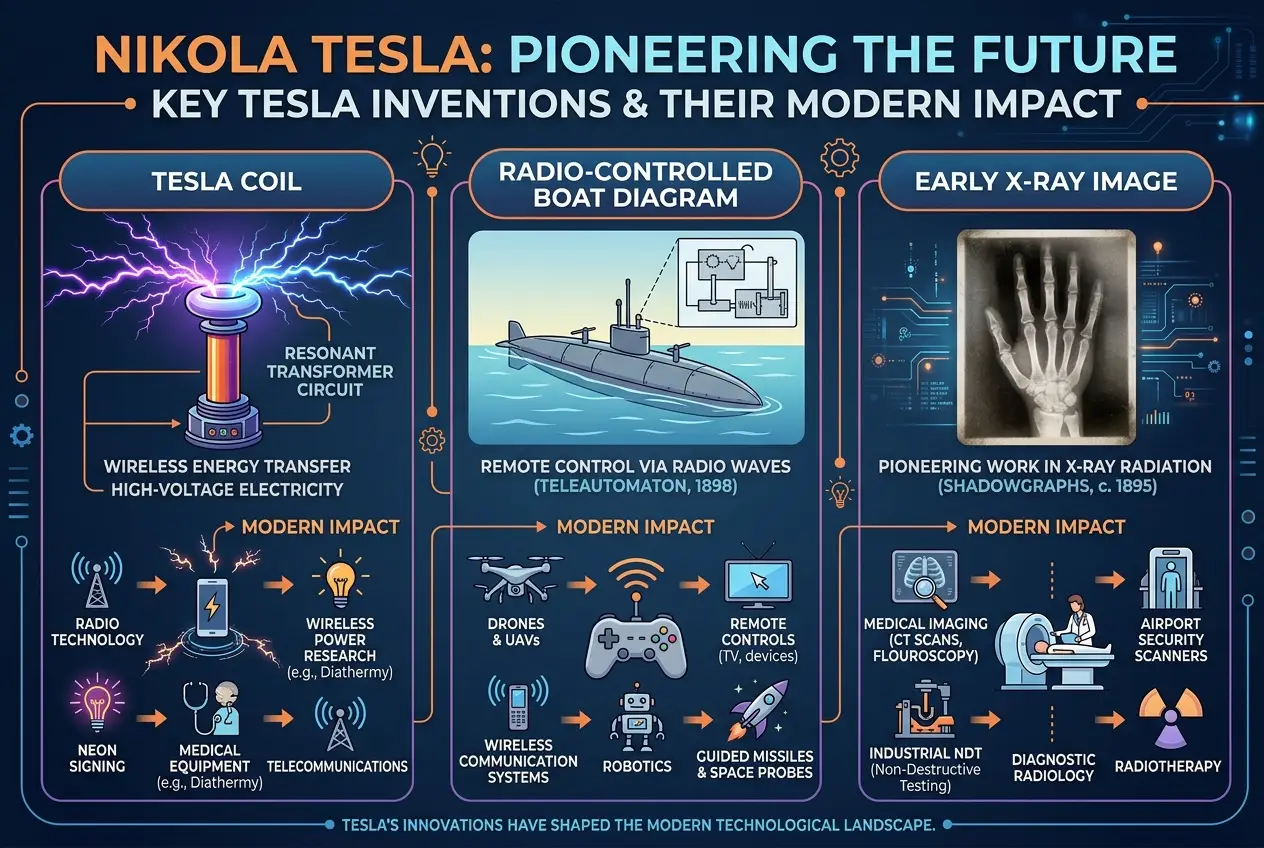 NIKOLA TESLA: PIONEERING THE FUTURE
KEY TESLA INVENTIONS & THEIR MODERN IMPACT

TESLA COIL

RESONANT TRANSFORMER CIRCUIT

WIRELESS ENERGY TRANSFER
HIGH-VOLTAGE ELECTRICITY

MODERN IMPACT

RADIO TECHNOLOGY

WIRELESS POWER RESEARCH (e.g., Diathermy)

NEON SIGNING

MEDICAL EQUIPMENT (e.g., Diathermy)

TELECOMMUNICATIONS

RADIO-CONTROLLED BOAT DIAGRAM

REMOTE CONTROL VIA RADIO WAVES (TELEAUTOMATON, 1898)

MODERN IMPACT

DRONES & UAVs

REMOTE CONTROLS (TV, devices)

WIRELESS COMMUNICATION SYSTEMS

ROBOTICS

GUIDED MISSILES & SPACE PROBES

EARLY X-RAY IMAGE

PIONEERING WORK IN X-RAY RADIATION (SHADOWGRAPHS, c. 1895)

MODERN IMPACT

MEDICAL IMAGING (CT SCANS, FLOUROSCOPY)

AIRPORT SECURITY SCANNERS

INDUSTRIAL NDT (Non-Destructive Testing)

DIAGNOSTIC RADIOLOGY

RADIOTHERAPY

TESLA'S INNOVATIONS HAVE SHAPED THE MODERN TECHNOLOGICAL LANDSCAPE.